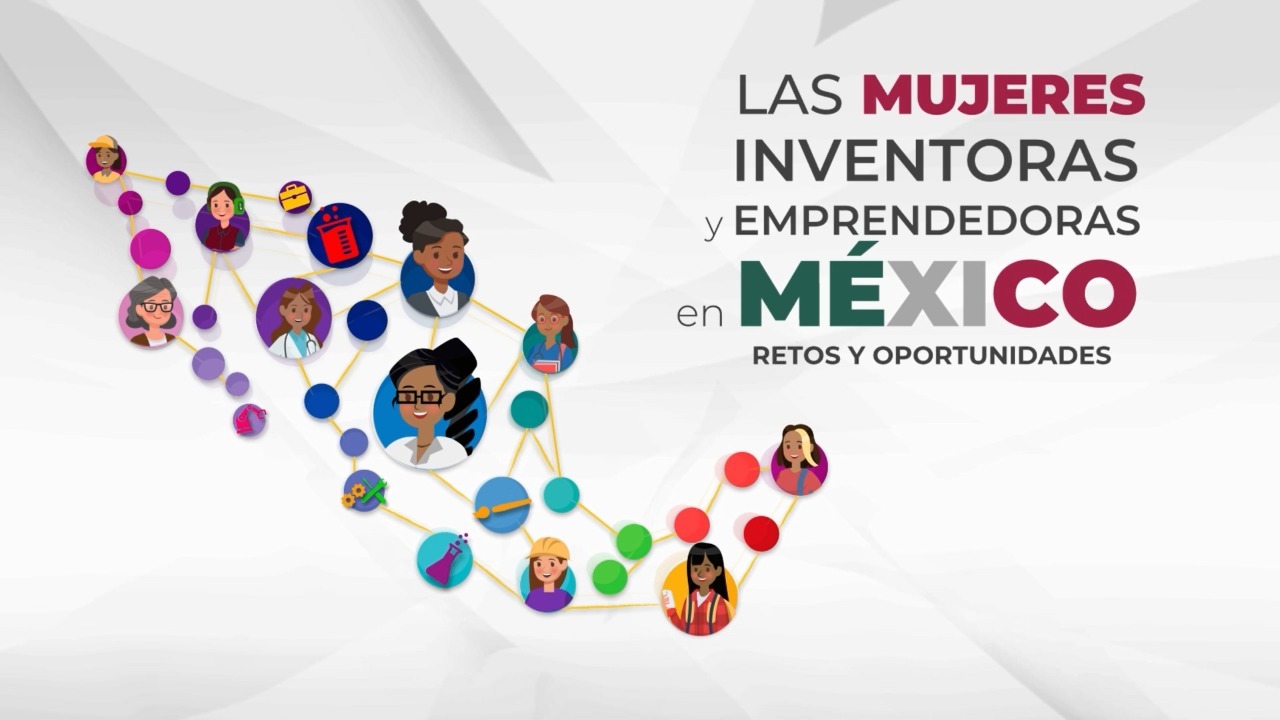 LAS MUJERES INVENTORAS y EMPRENDEDORAS en MÉXICO

RETOS Y OPORTUNIDADES